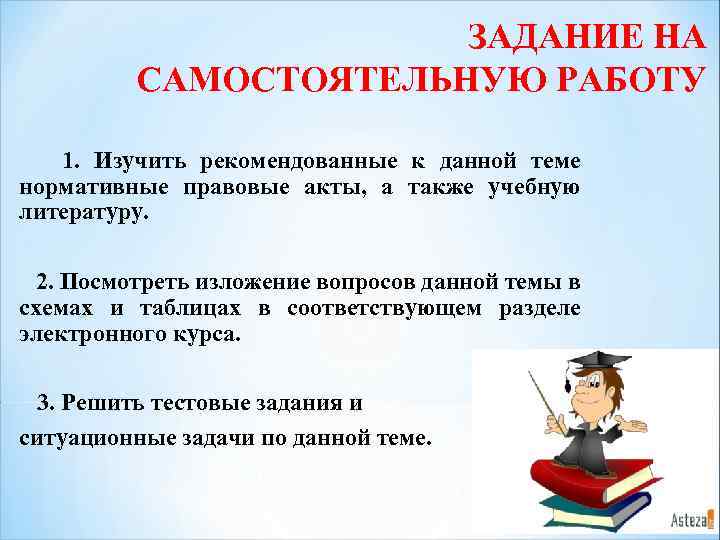 ЗАДАНИЕ НА САМОСТОЯТЕЛЬНУЮ РАБОТУ

1. Изучить рекомендованные к данной теме нормативные правовые акты, а также учебную литературу.

2. Посмотреть изложение вопросов данной темы в схемах и таблицах в соответствующем разделе электронного курса.

3. Решить тестовые задания и

ситуационные задачи по данной теме.

Asteza